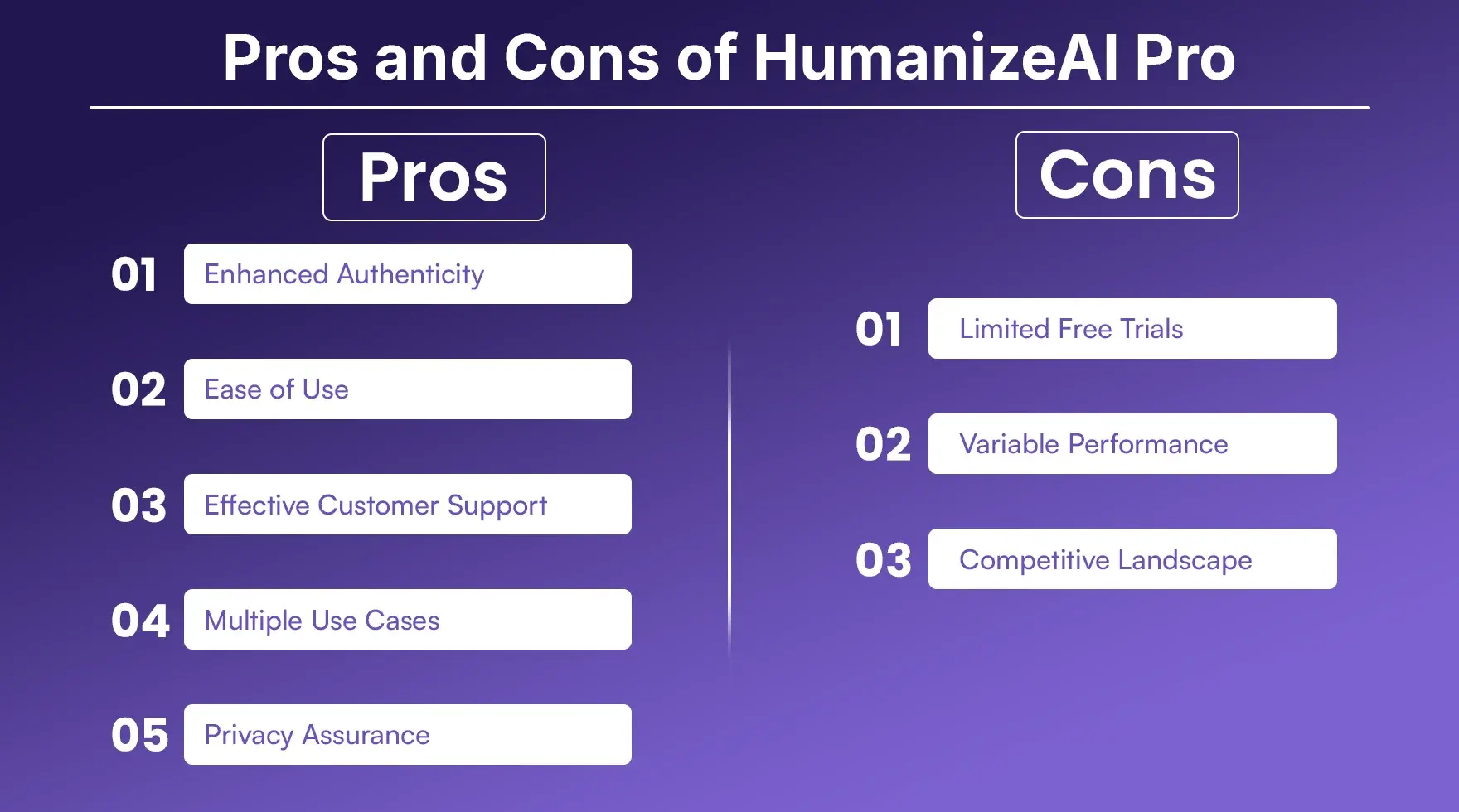 Pros and Cons of HumanizeAI Pro

Pros

01 Enhanced Authenticity

02 Ease of Use

03 Effective Customer Support

04 Multiple Use Cases

05 Privacy Assurance

Cons

01 Limited Free Trials

02 Variable Performance

03 Competitive Landscape